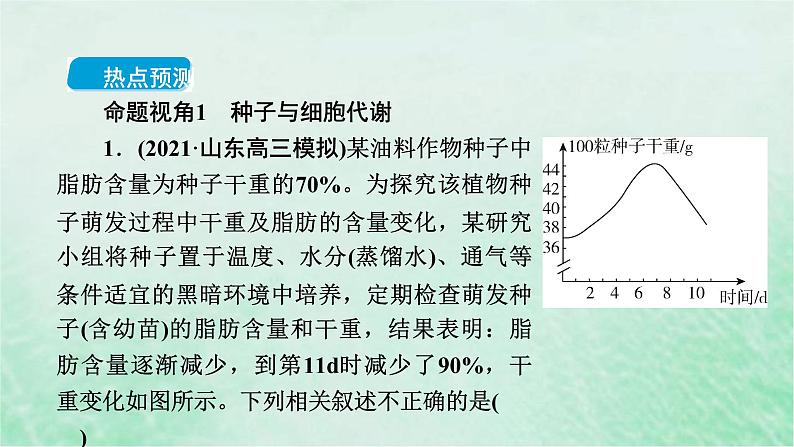 热点预测

命题视角1　种子与细胞代谢

1．(2021·山东高三模拟)某油料作物种子中脂肪含量为种子干重的70%。为探究该植物种子萌发过程中干重及脂肪的含量变化，某研究小组将种子置于温度、水分(蒸馏水)、通气等条件适宜的黑暗环境中培养，定期检查萌发种子(含幼苗)的脂肪含量和干重，结果表明：脂肪含量逐渐减少，到第11d时减少了90%，干重变化如图所示。下列相关叙述不正确的是(　　)

100粒种子干重/g
44
42
40
38
36
2　4　6　8　10　时间/d